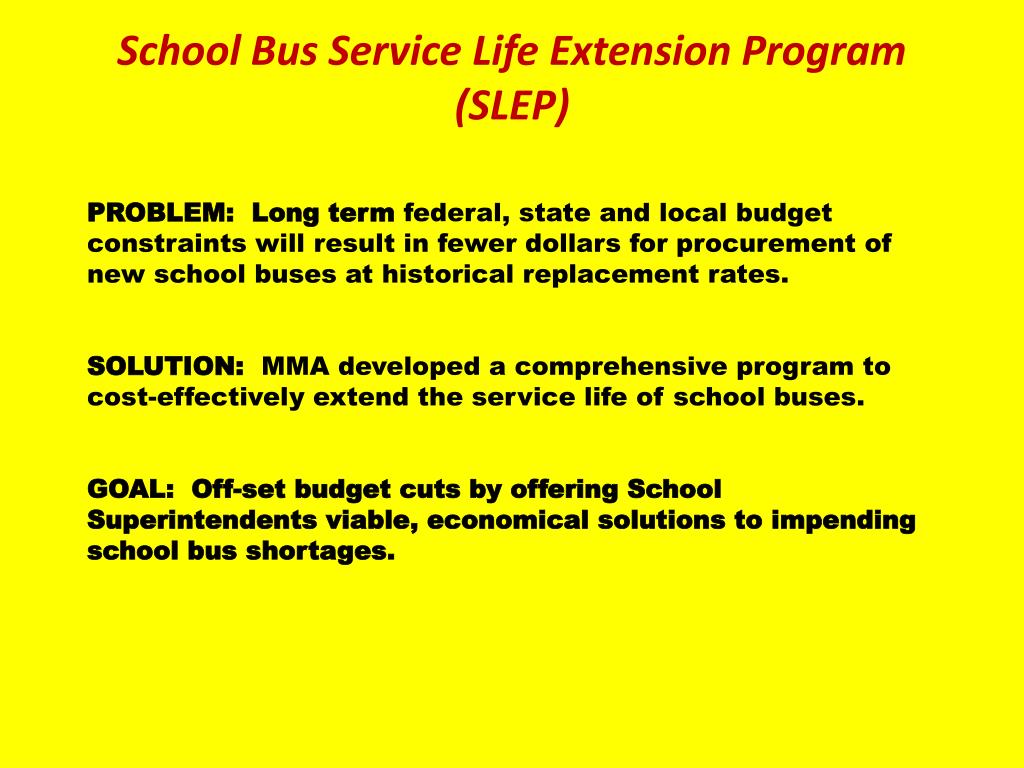 School Bus Service Life Extension Program (SLEP)

PROBLEM: Long term federal, state and local budget constraints will result in fewer dollars for procurement of new school buses at historical replacement rates.

SOLUTION: MMA developed a comprehensive program to cost-effectively extend the service life of school buses.

GOAL: Off-set budget cuts by offering School Superintendents viable, economical solutions to impending school bus shortages.